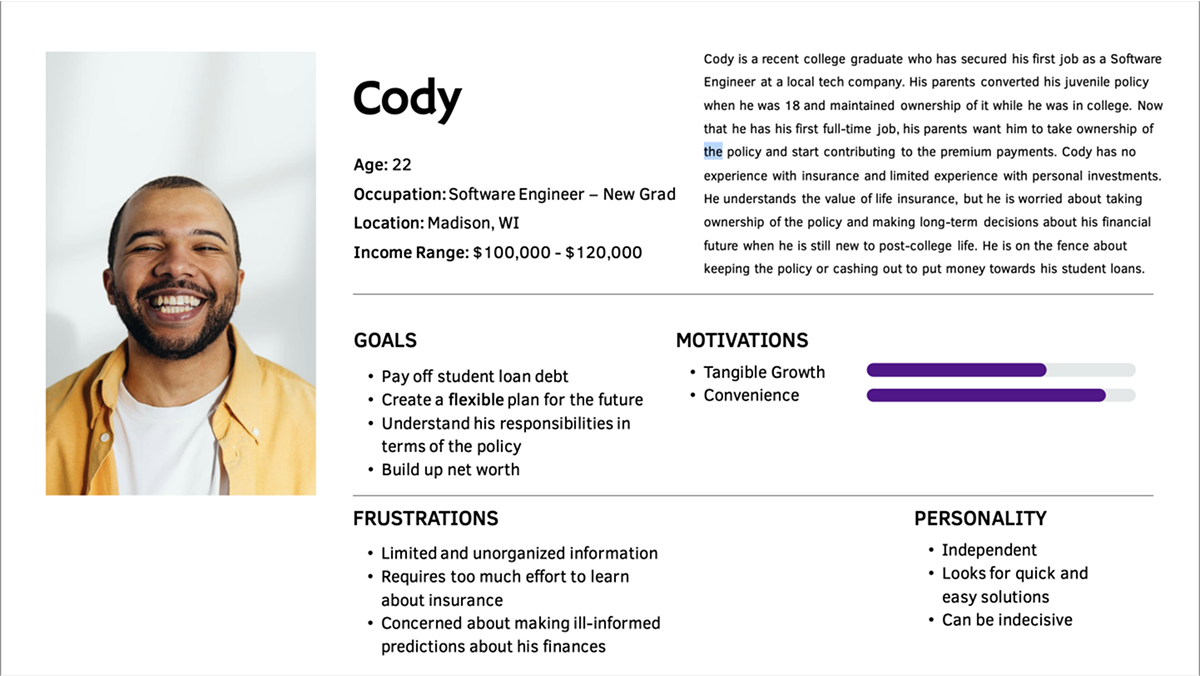 Cody

Age: 22
Occupation: Software Engineer – New Grad
Location: Madison, WI
Income Range: $100,000 - $120,000

Cody is a recent college graduate who has secured his first job as a Software Engineer at a local tech company. His parents converted his juvenile policy when he was 18 and maintained ownership of it while he was in college. Now that he has his first full-time job, his parents want him to take ownership of the policy and start contributing to the premium payments. Cody has no experience with insurance and limited experience with personal investments. He understands the value of life insurance, but he is worried about taking ownership of the policy and making long-term decisions about his financial future when he is still new to post-college life. He is on the fence about keeping the policy or cashing out to put money towards his student loans.

GOALS
• Pay off student loan debt
• Create a flexible plan for the future
• Understand his responsibilities in terms of the policy
• Build up net worth

MOTIVATIONS
• Tangible Growth
• Convenience

FRUSTRATIONS
• Limited and unorganized information
• Requires too much effort to learn about insurance
• Concerned about making ill-informed predictions about his finances

PERSONALITY
• Independent
• Looks for quick and easy solutions
• Can be indecisive